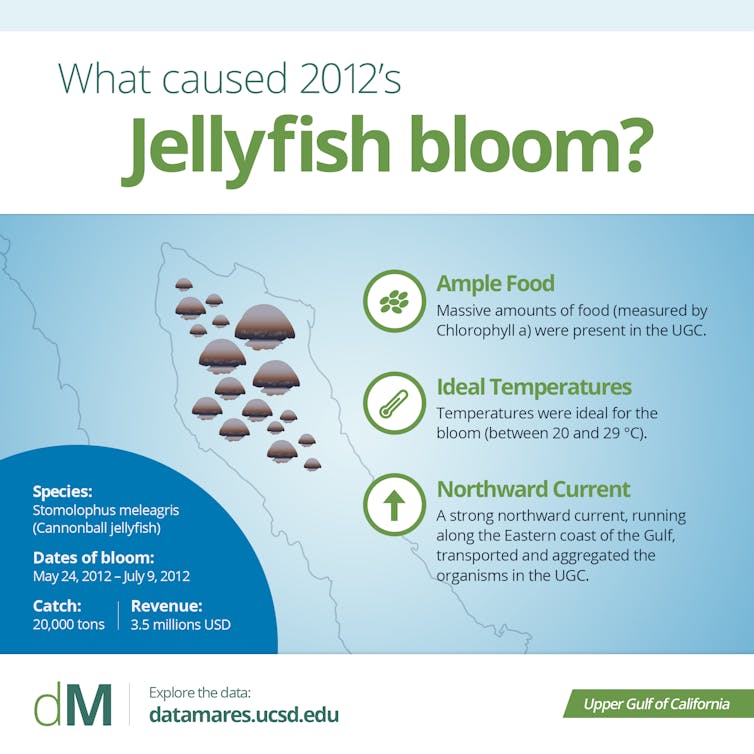 What caused 2012's
Jellyfish bloom?

Ample Food
Massive amounts of food (measured by Chlorophyll a) were present in the UGC.

Ideal Temperatures
Temperatures were ideal for the bloom (between 20 and 29 °C).

Northward Current
A strong northward current, running along the Eastern coast of the Gulf, transported and aggregated the organisms in the UGC.

Species:
Stomolophus meleagris (Cannonball jellyfish)

Dates of bloom:
May 24, 2012 – July 9, 2012

Catch:
20,000 tons

Revenue:
3.5 millions USD

dM

Explore the data:
datamares.ucsd.edu

Upper Gulf of California